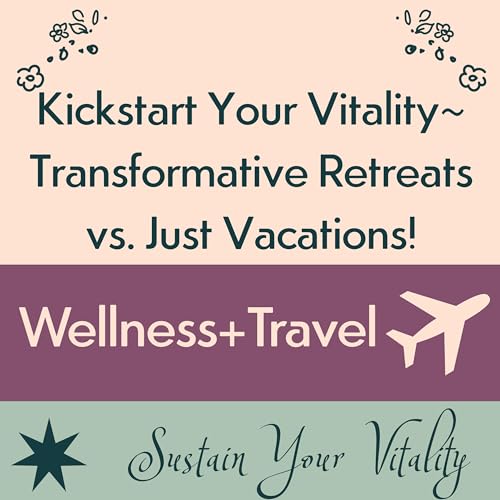 Kickstart Your Vitality~ Transformative Retreats vs. Just Vacations!

Wellness+Travel

Sustain Your Vitality